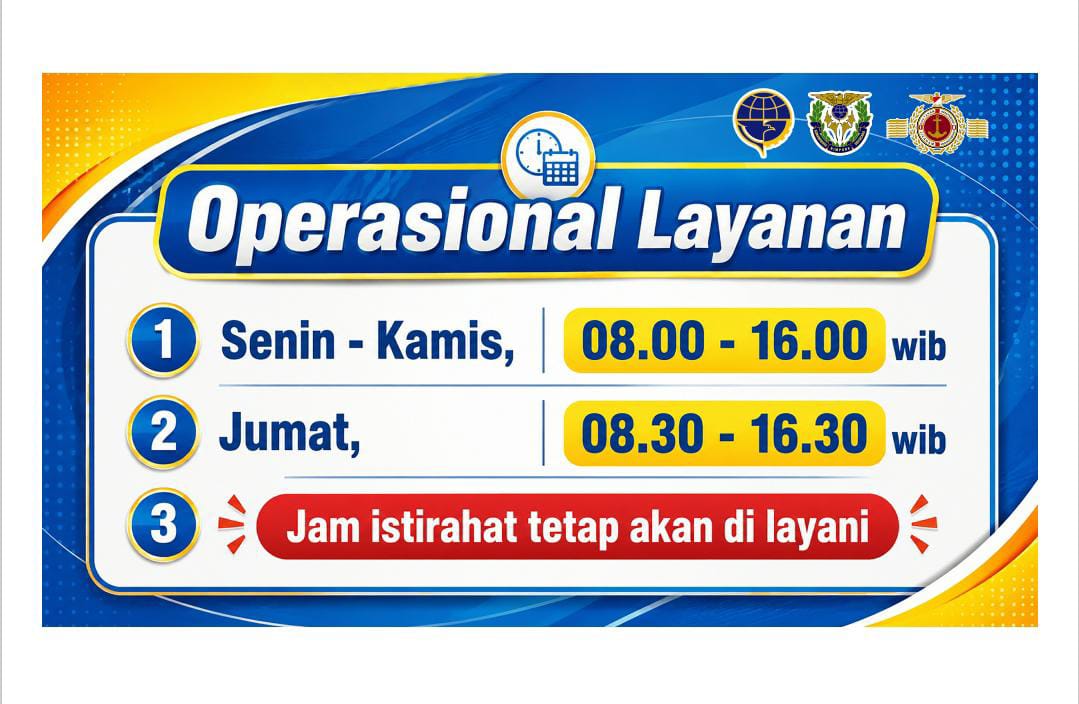 Operasional Layanan

1 Senin - Kamis, 08.00 - 16.00 wib

2 Jumat, 08.30 - 16.30 wib

3 Jam istirahat tetap akan di layani